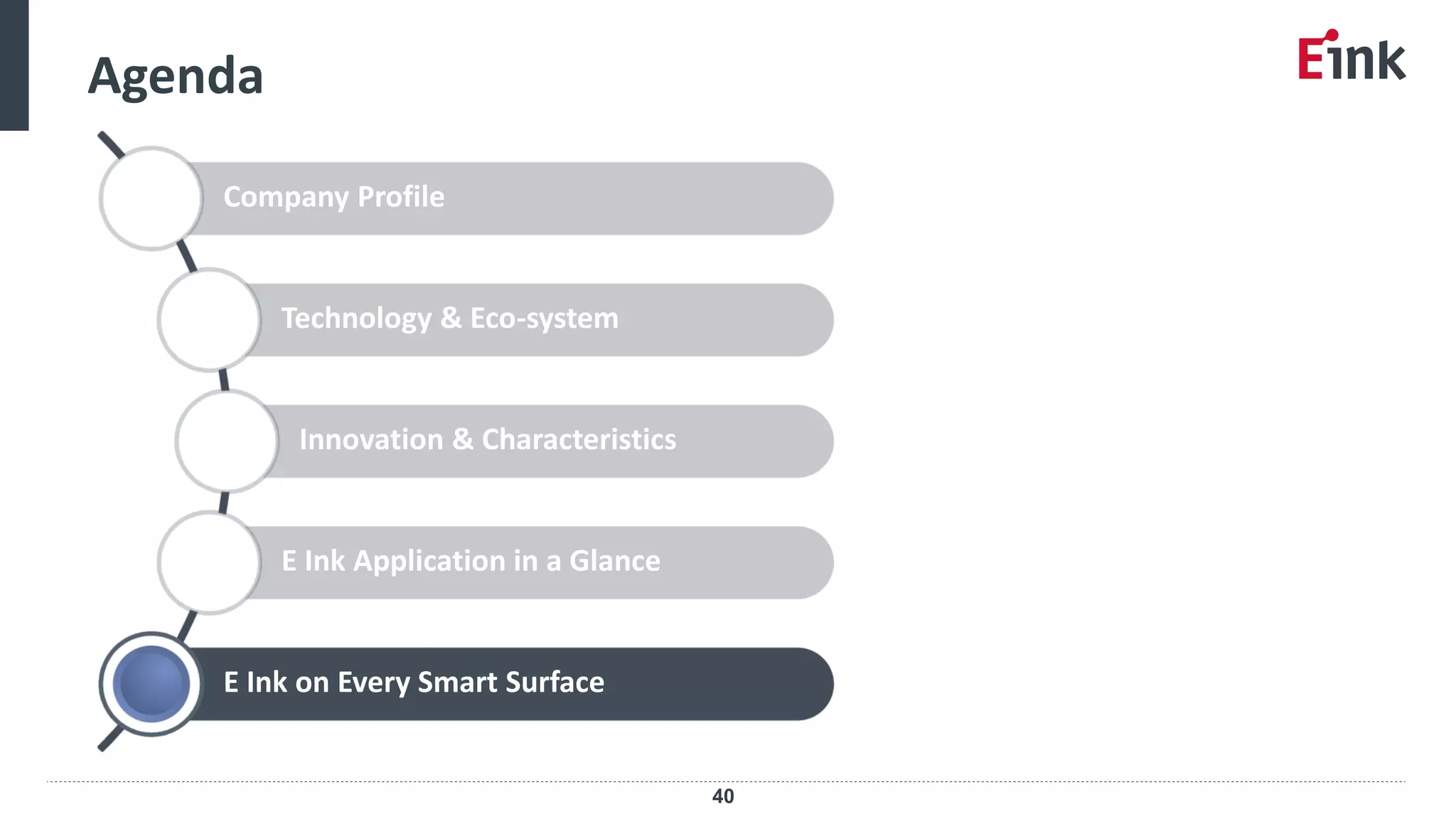 Agenda

Eink

Company Profile

Technology & Eco-system

Innovation & Characteristics

E Ink Application in a Glance

E Ink on Every Smart Surface

40